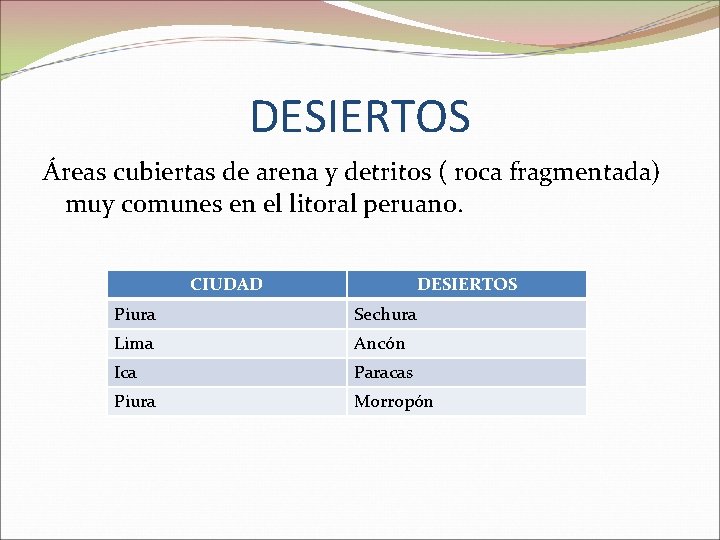 DESIERTOS

Áreas cubiertas de arena y detritos ( roca fragmentada) muy comunes en el litoral peruano.

| CIUDAD | DESIERTOS |
|---|---|
| Piura | Sechura |
| Lima | Ancón |
| Ica | Paracas |
| Piura | Morropón |